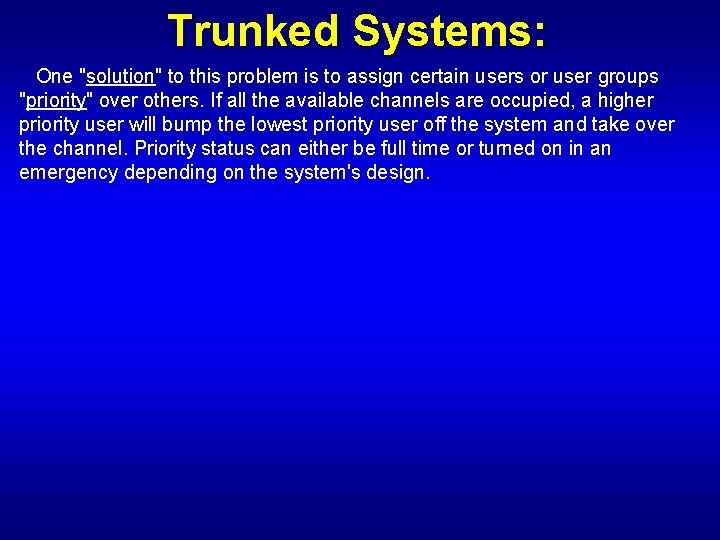 Trunked Systems:

One "solution" to this problem is to assign certain users or user groups "priority" over others. If all the available channels are occupied, a higher priority user will bump the lowest priority user off the system and take over the channel. Priority status can either be full time or turned on in an emergency depending on the system's design.